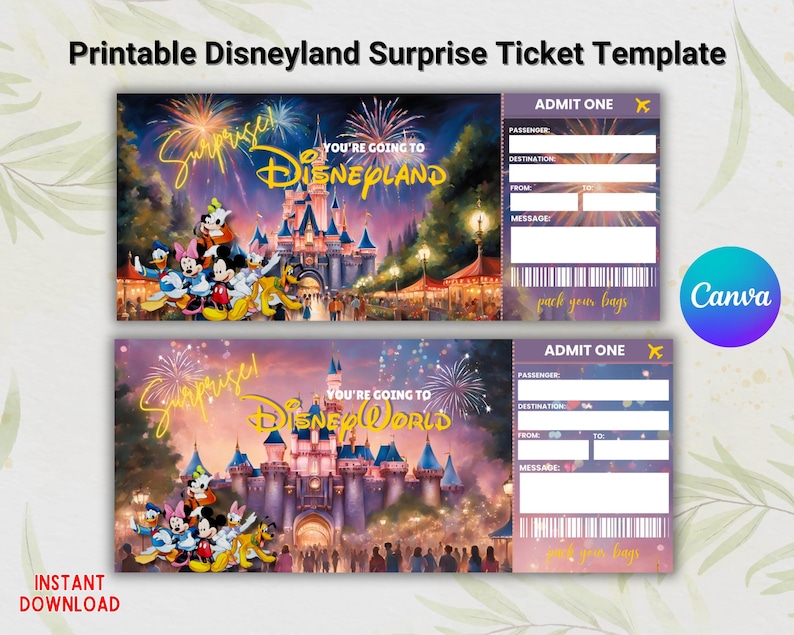 Printable Disneyland Surprise Ticket Template

Surprise!
YOU'RE GOING TO
DISNEYLAND

ADMIT ONE
PASSENGER:
DESTINATION:
FROM:
TO:
MESSAGE:
pack your bags

Canva

Surprise!
YOU'RE GOING TO
DISNEYWORLD

ADMIT ONE
PASSENGER:
DESTINATION:
FROM:
TO:
MESSAGE:
pack your bags

INSTANT
DOWNLOAD